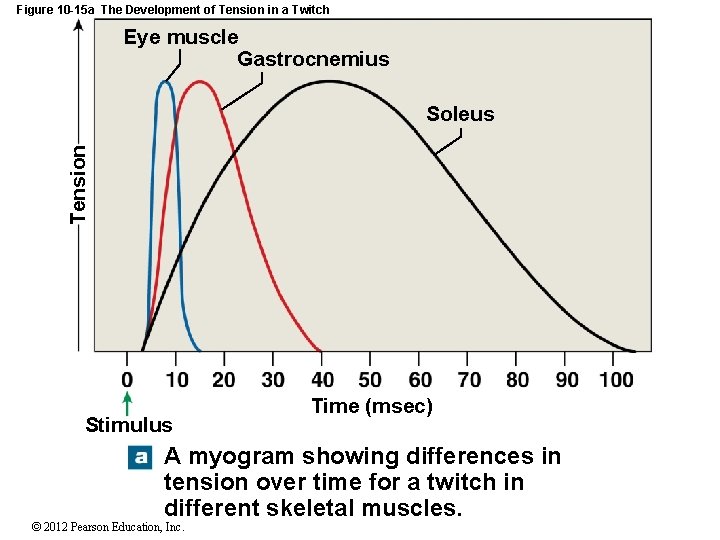 Figure 10-15a The Development of Tension in a Twitch

Eye muscle

Gastrocnemius

Soleus

Tension

0 10 20 30 40 50 60 70 80 90 100

Time (msec)

Stimulus

a A myogram showing differences in tension over time for a twitch in different skeletal muscles.

© 2012 Pearson Education, Inc.